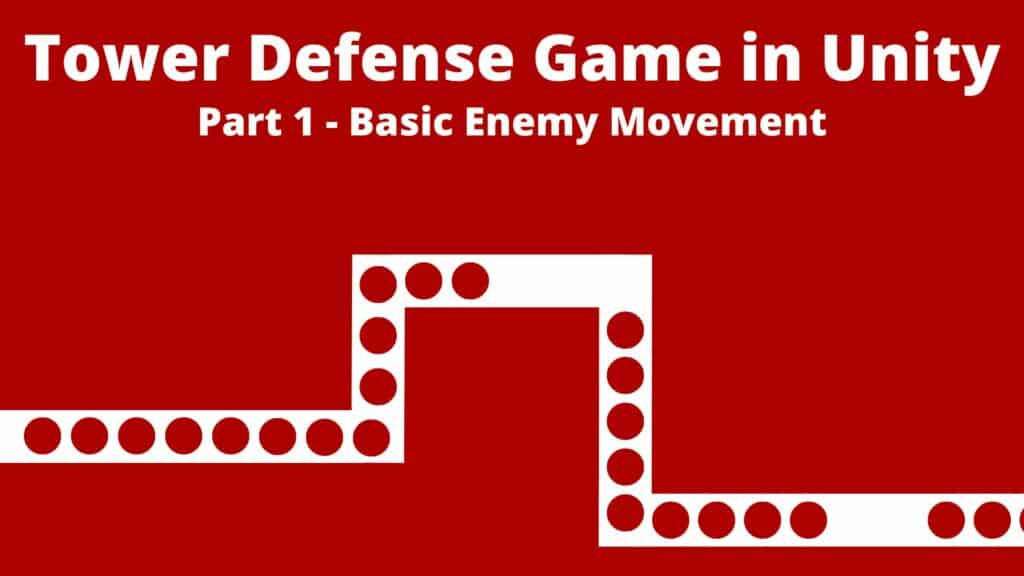 Tower Defense Game in Unity
Part 1 - Basic Enemy Movement